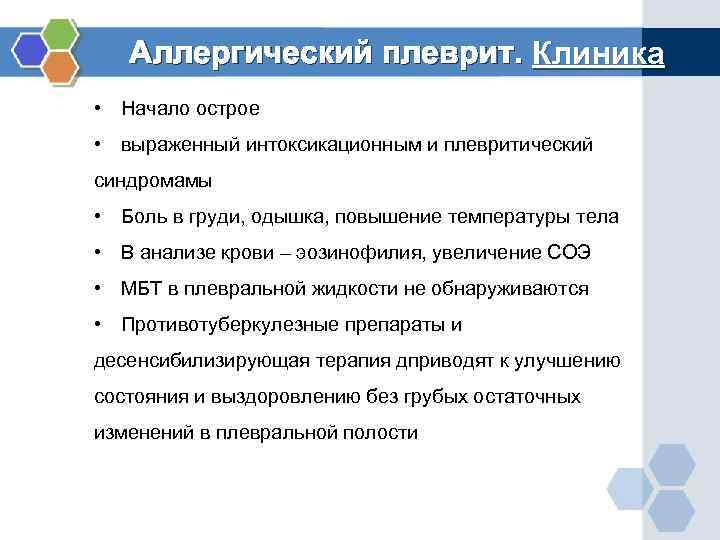 Аллергический плеврит. Клиника

• Начало острое

• выраженный интоксикационным и плевритический синдромамы

• Боль в груди, одышка, повышение температуры тела

• В анализе крови – эозинофилия, увеличение СОЭ

• МБТ в плевральной жидкости не обнаруживаются

• Противотуберкулезные препараты и десенсибилизирующая терапия дприводят к улучшению состояния и выздоровлению без грубых остаточных изменений в плевральной полости